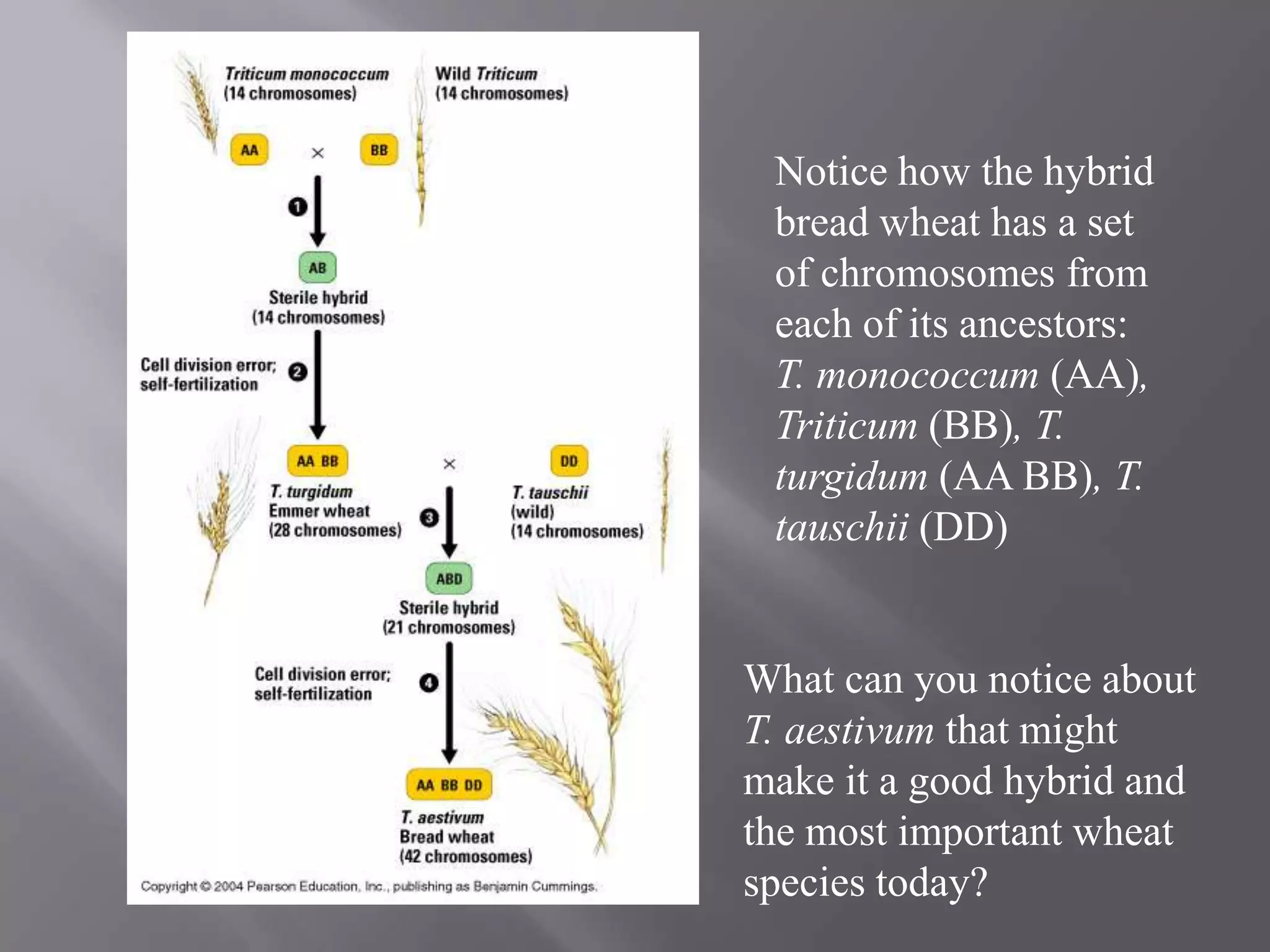 Triticum monococcum
(14 chromosomes)

Wild Triticum
(14 chromosomes)

AA × BB

1

AB
Sterile hybrid
(14 chromosomes)

Cell division error;
self-fertilization

2

AA BB
T. turgidum
Emmer wheat
(28 chromosomes)

×

DD
T. tauschii
(wild)
(14 chromosomes)

3

ABD
Sterile hybrid
(21 chromosomes)

Cell division error;
self-fertilization

4

AA BB DD
T. aestivum
Bread wheat
(42 chromosomes)

Copyright © 2004 Pearson Education, Inc., publishing as Benjamin Cummings.

Notice how the hybrid bread wheat has a set of chromosomes from each of its ancestors: T. monococcum (AA), Triticum (BB), T. turgidum (AA BB), T. tauschii (DD)

What can you notice about T. aestivum that might make it a good hybrid and the most important wheat species today?